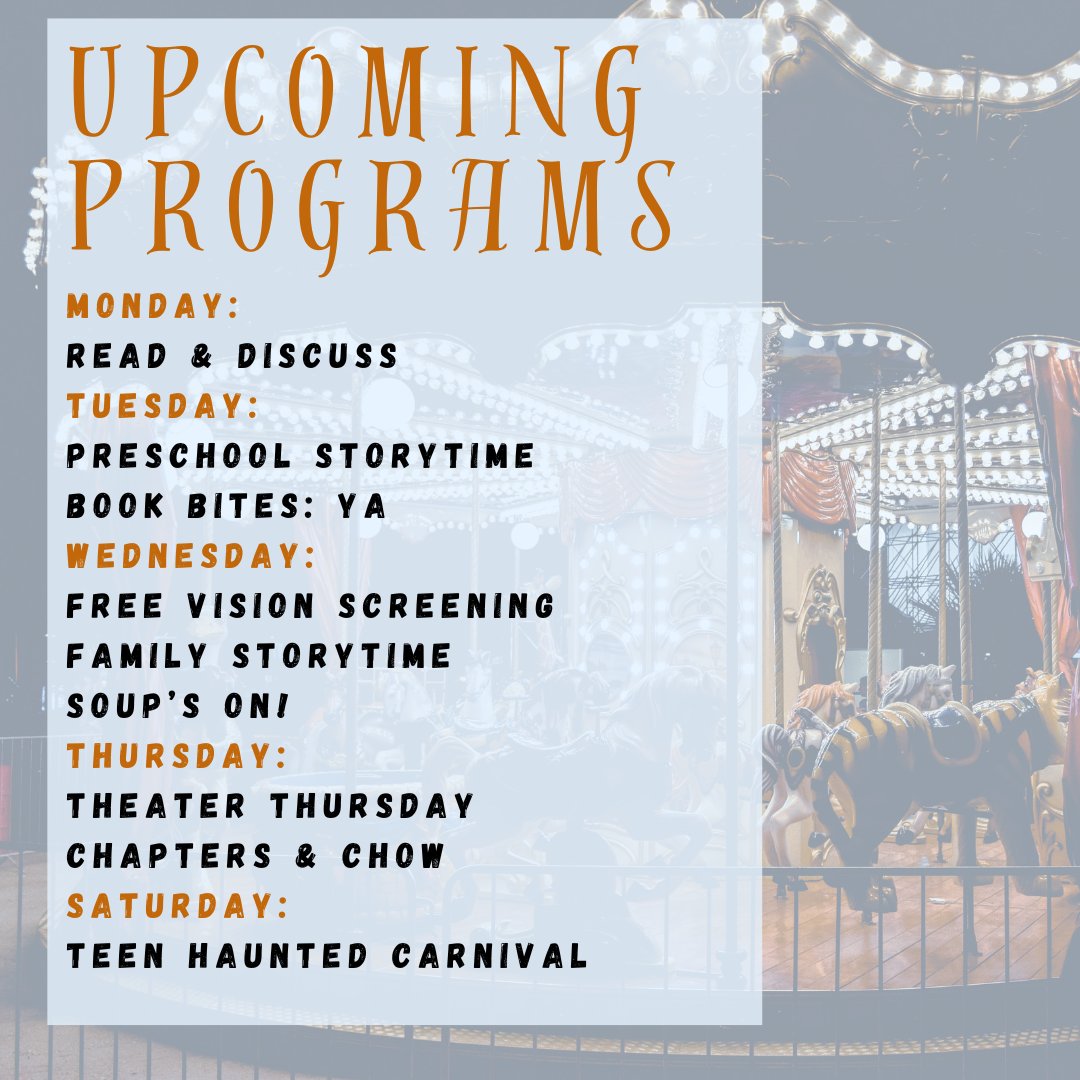 UPCOMING PROGRAMS

MONDAY:
READ & DISCUSS
TUESDAY:
PRESCHOOL STORYTIME
BOOK BITES: YA
WEDNESDAY:
FREE VISION SCREENING
FAMILY STORYTIME
SOUP'S ON!
THURSDAY:
THEATER THURSDAY
CHAPTERS & CHOW
SATURDAY:
TEEN HAUNTED CARNIVAL